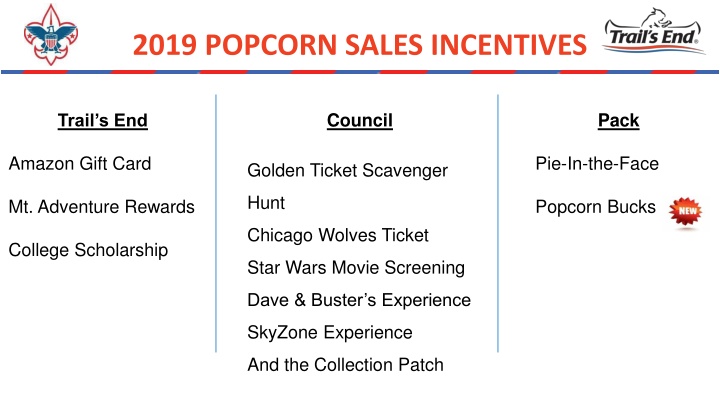 2019 POPCORN SALES INCENTIVES

Trail's End

Trail's End

Amazon Gift Card

Mt. Adventure Rewards

College Scholarship

Council

Golden Ticket Scavenger Hunt

Chicago Wolves Ticket

Star Wars Movie Screening

Dave & Buster's Experience

SkyZone Experience

And the Collection Patch

Pack

Pie-In-the-Face

Popcorn Bucks

NEW